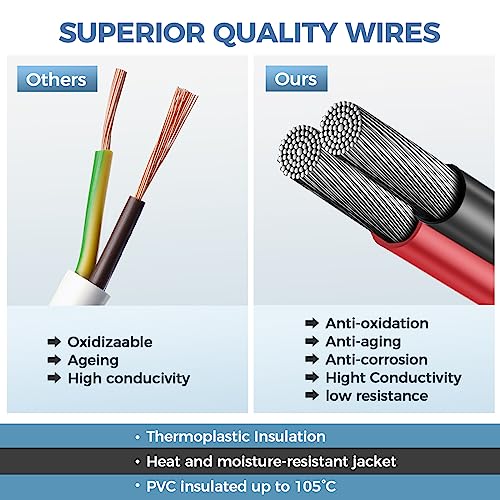 SUPERIOR QUALITY WIRES

Others

➡ Oxidizaable
➡ Ageing
➡ High conducivity

Ours

➡ Anti-oxidation
➡ Anti-aging
➡ Anti-corrosion
➡ Hight Conductivity
➡ low resistance

• Thermoplastic Insulation
• Heat and moisture-resistant jacket
• PVC insulated up to 105°C